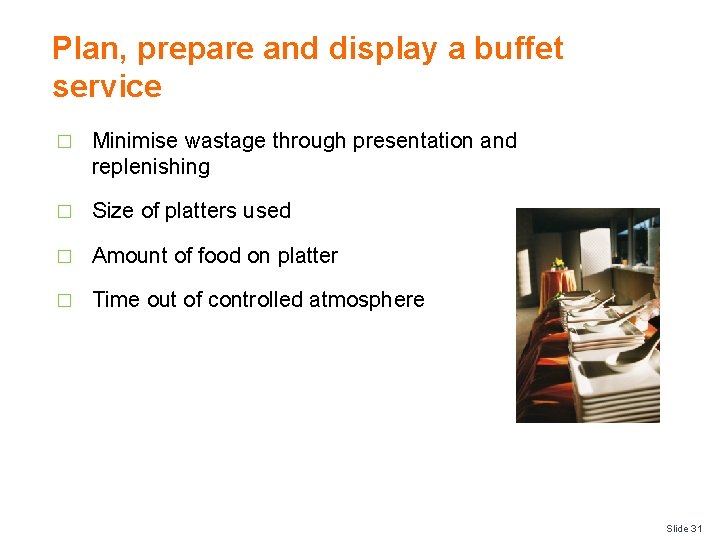 Plan, prepare and display a buffet service

□ Minimise wastage through presentation and replenishing

□ Size of platters used

□ Amount of food on platter

□ Time out of controlled atmosphere

Slide 31